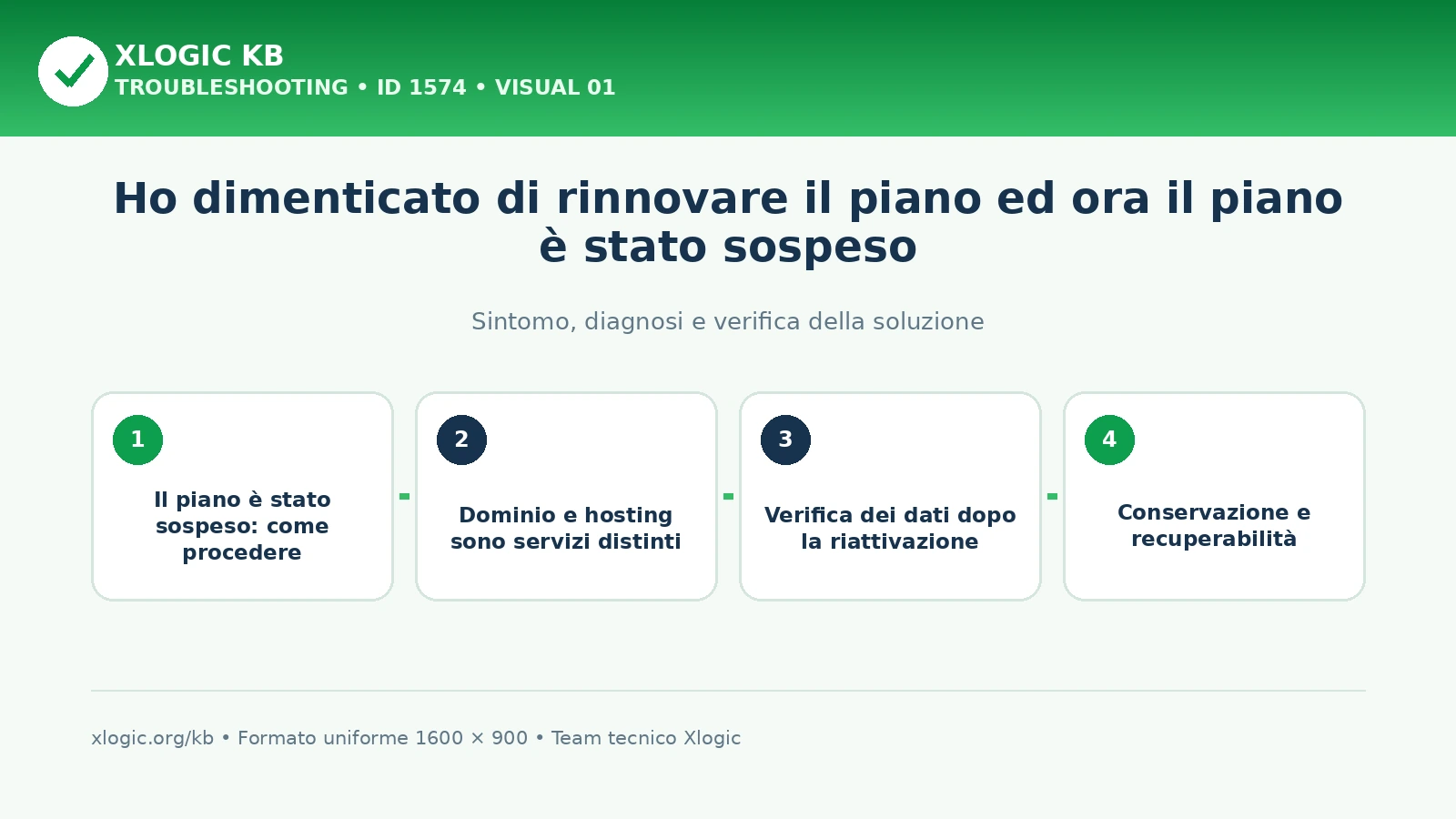 XLOGIC KB
TROUBLESHOOTING • ID 1574 • VISUAL 01

Ho dimenticato di rinnovare il piano ed ora il piano è stato sospeso

Sintomo, diagnosi e verifica della soluzione

1
Il piano è stato sospeso: come procedere

2
Dominio e hosting sono servizi distinti

3
Verifica dei dati dopo la riattivazione

4
Conservazione e recuperabilità

xlogic.org/kb • Formato uniforme 1600 × 900 • Team tecnico Xlogic